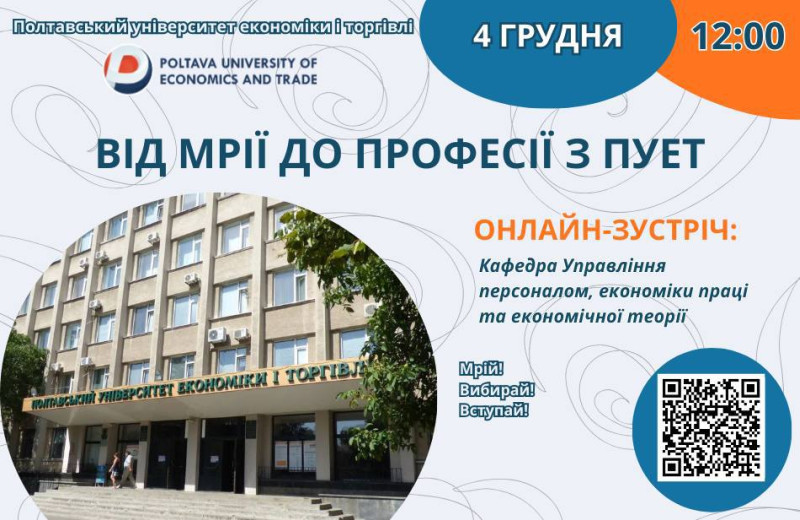 Полтавський університет економіки і торгівлі

POLTAVA UNIVERSITY OF ECONOMICS AND TRADE

4 ГРУДНЯ

12:00

ВІД МРІЇ ДО ПРОФЕСІЇ З ПУЕТ

ОНЛАЙН-ЗУСТРІЧ:

Кафедра Управління персоналом, економіки праці та економічної теорії

ПОЛТАВСЬКИЙ УНІВЕРСИТЕТ ЕКОНОМІКИ І ТОРГІВЛІ

Мрій!
Вибирай!
Вступай!